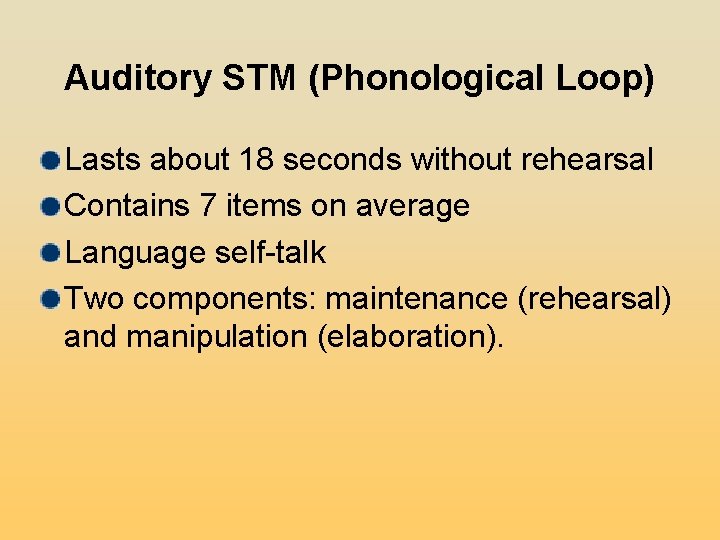 Auditory STM (Phonological Loop)

- Lasts about 18 seconds without rehearsal
- Contains 7 items on average
- Language self-talk
- Two components: maintenance (rehearsal) and manipulation (elaboration).